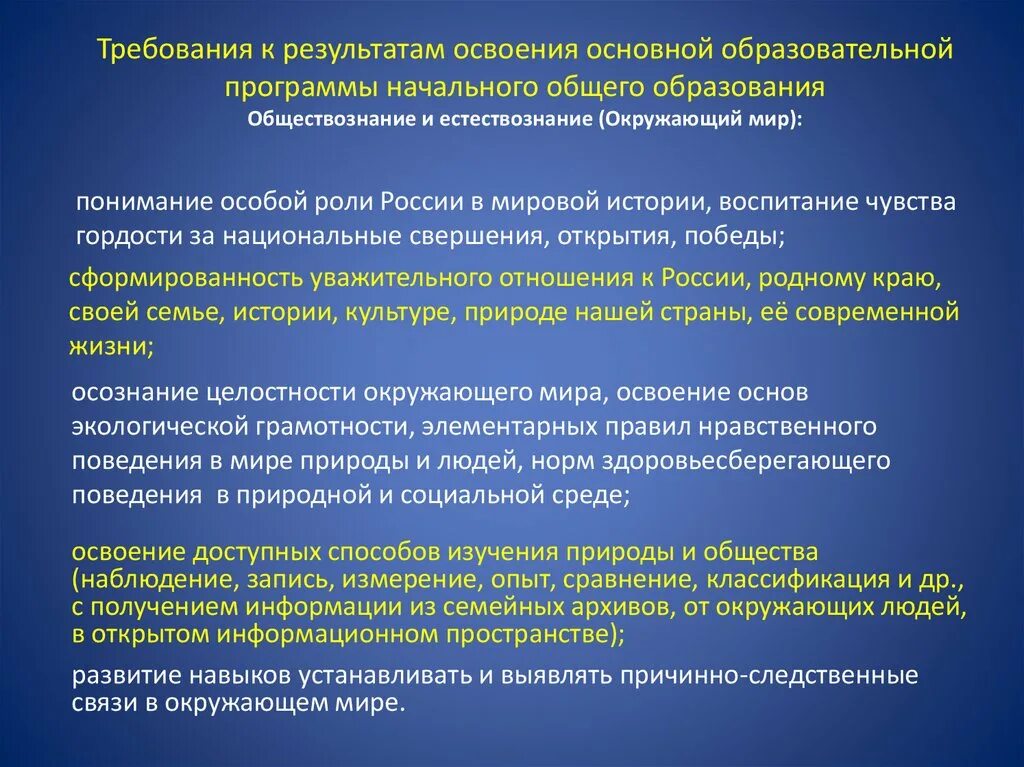 Требования к результатам освоения основной образовательной программы начального общего образования
Обществознание и естествознание (Окружающий мир):

понимание особой роли России в мировой истории, воспитание чувства гордости за национальные свершения, открытия, победы;

сформированность уважительного отношения к России, родному краю, своей семье, истории, культуре, природе нашей страны, её современной жизни;

осознание целостности окружающего мира, освоение основ экологической грамотности, элементарных правил нравственного поведения в мире природы и людей, норм здоровьесберегающего поведения в природной и социальной среде;

освоение доступных способов изучения природы и общества (наблюдение, запись, измерение, опыт, сравнение, классификация и др., с получением информации из семейных архивов, от окружающих людей, в открытом информационном пространстве);

развитие навыков устанавливать и выявлять причинно-следственные связи в окружающем мире.